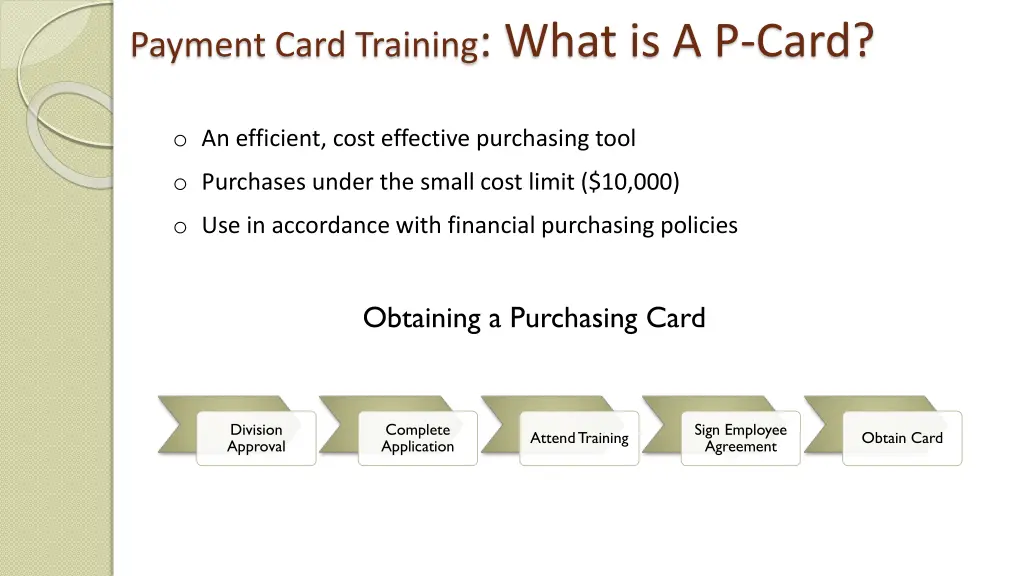 Payment Card Training: What is A P-Card?

o An efficient, cost effective purchasing tool
o Purchases under the small cost limit ($10,000)
o Use in accordance with financial purchasing policies

Obtaining a Purchasing Card

Division Approval

Complete Application

Attend Training

Sign Employee Agreement

Obtain Card